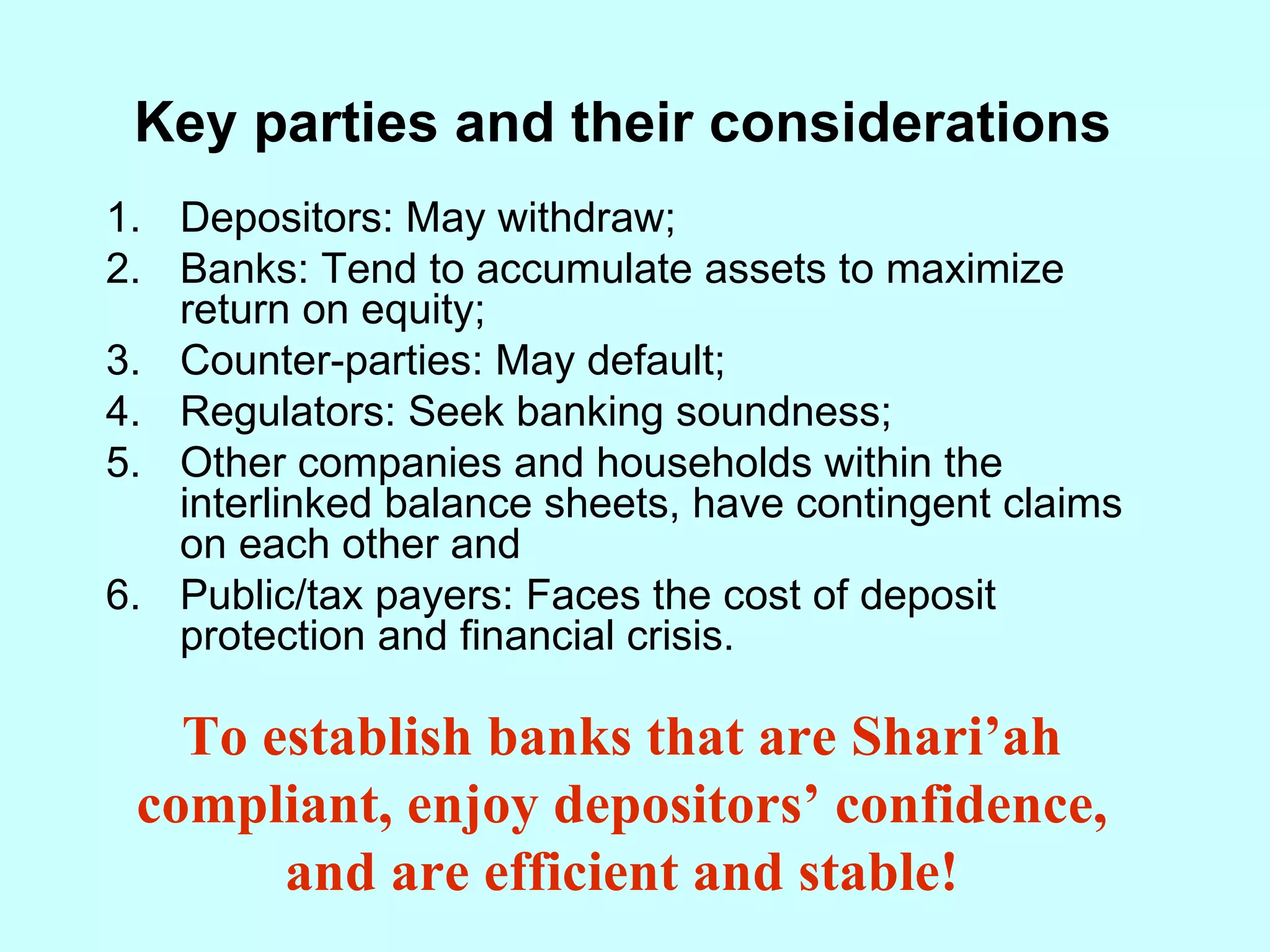 Key parties and their considerations

1. Depositors: May withdraw;
2. Banks: Tend to accumulate assets to maximize return on equity;
3. Counter-parties: May default;
4. Regulators: Seek banking soundness;
5. Other companies and households within the interlinked balance sheets, have contingent claims on each other and
6. Public/tax payers: Faces the cost of deposit protection and financial crisis.

To establish banks that are Shari’ah compliant, enjoy depositors’ confidence, and are efficient and stable!